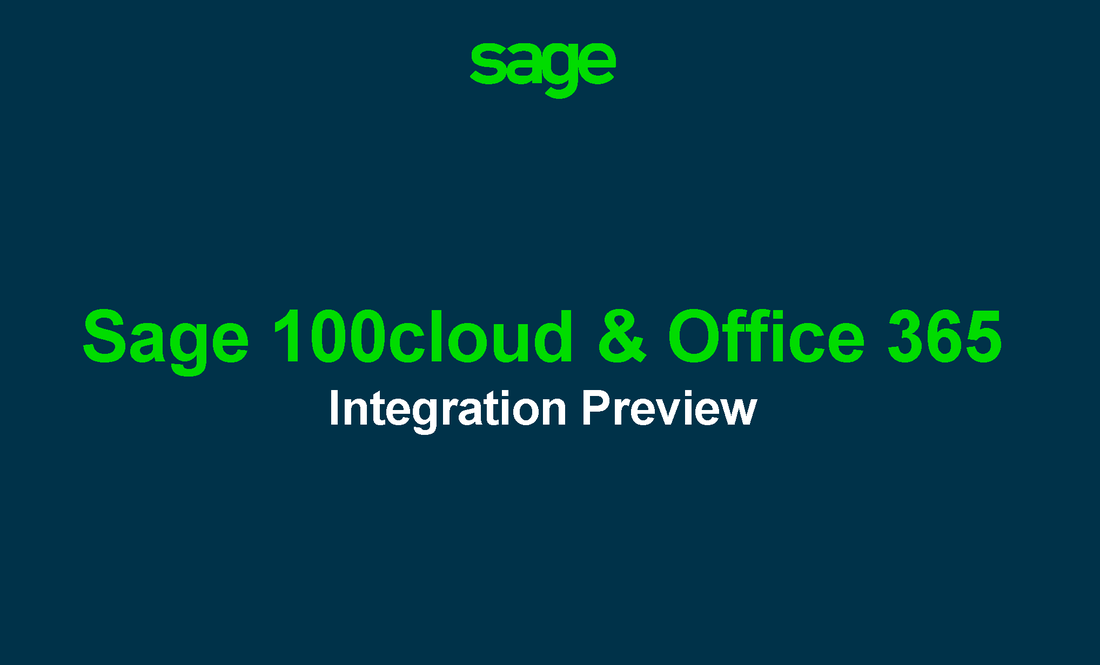 sage

Sage 100cloud & Office 365
Integration Preview